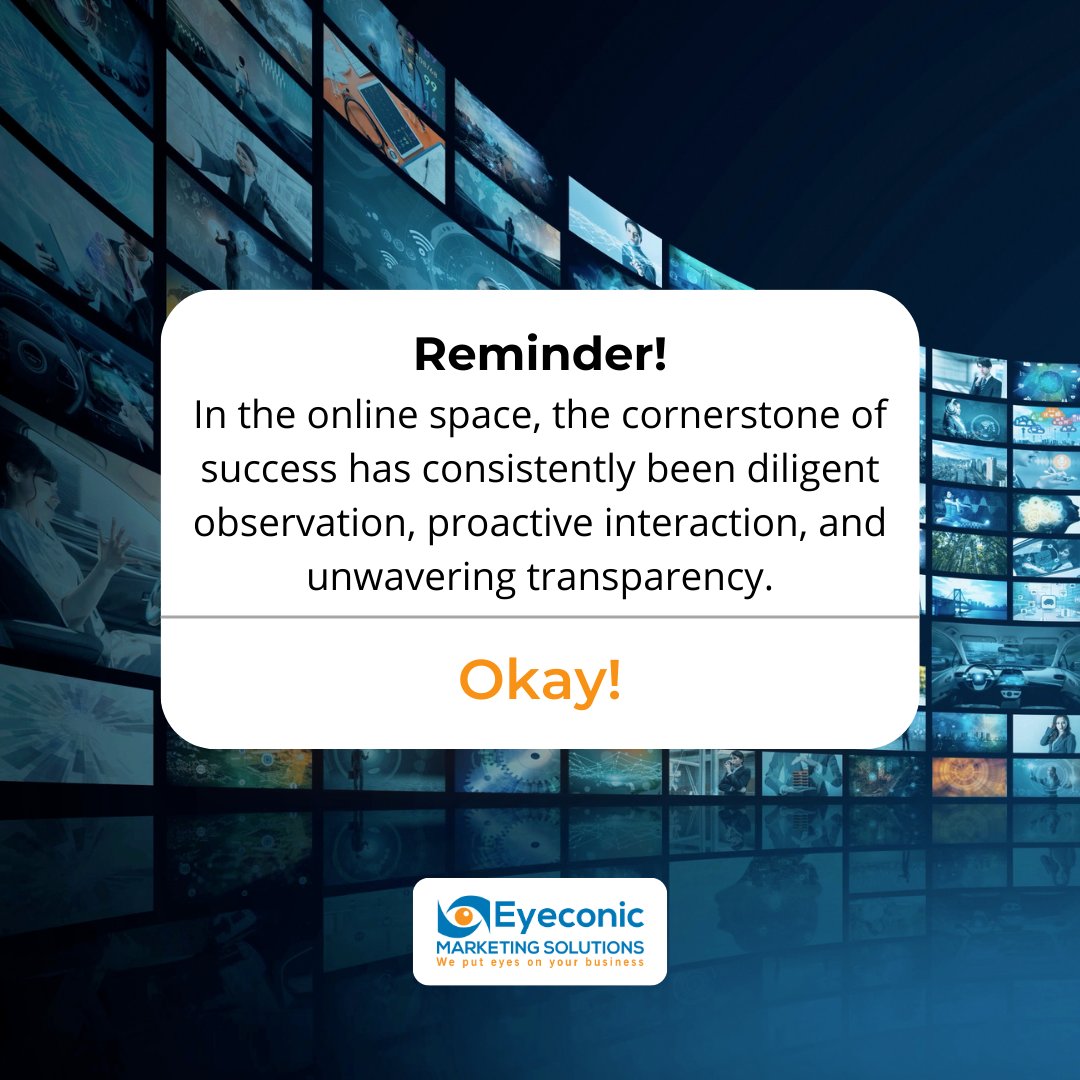 Reminder!
In the online space, the cornerstone of success has consistently been diligent observation, proactive interaction, and unwavering transparency.

Okay!

Eyeconic
MARKETING SOLUTIONS
We put eyes on your business